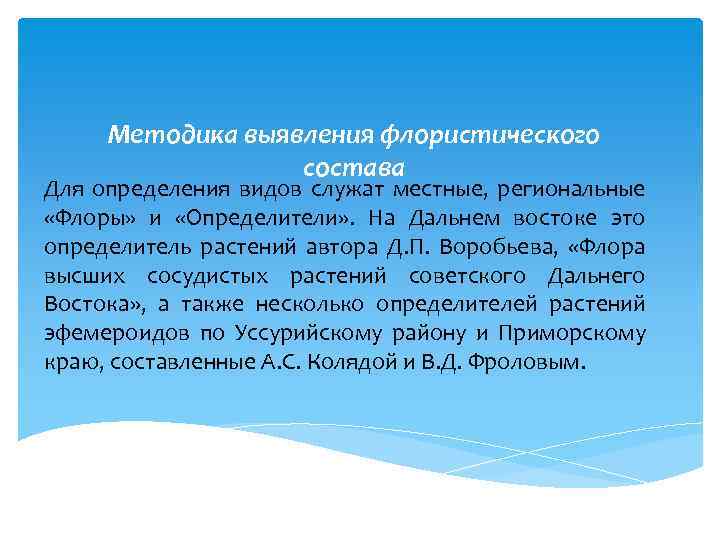 Методика выявления флористического состава

Для определения видов служат местные, региональные «Флоры» и «Определители». На Дальнем востоке это определитель растений автора Д.П. Воробьева, «Флора высших сосудистых растений советского Дальнего Востока», а также несколько определителей растений эфемероидов по Уссурийскому району и Приморскому краю, составленные А.С. Колядой и В.Д. Фроловым.